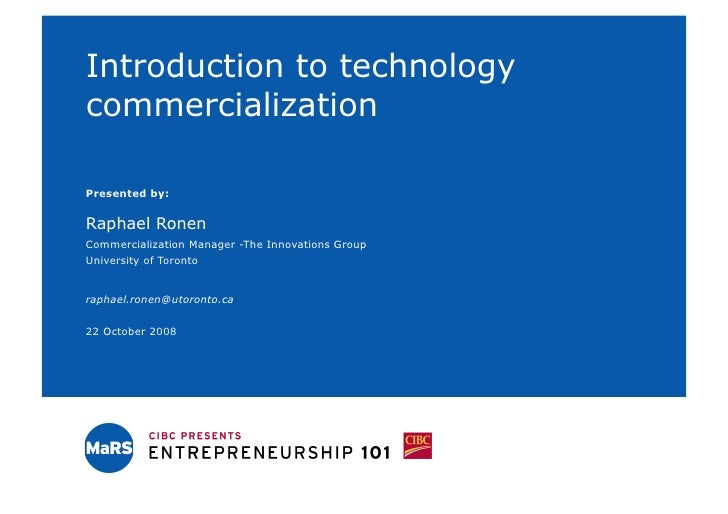 Introduction to technology commercialization

Presented by:

Raphael Ronen

Commercialization Manager -The Innovations Group
University of Toronto

raphael.ronen@utoronto.ca

22 October 2008

MaRS

CIBC PRESENTS
ENTREPRENEURSHIP 101

CIBC